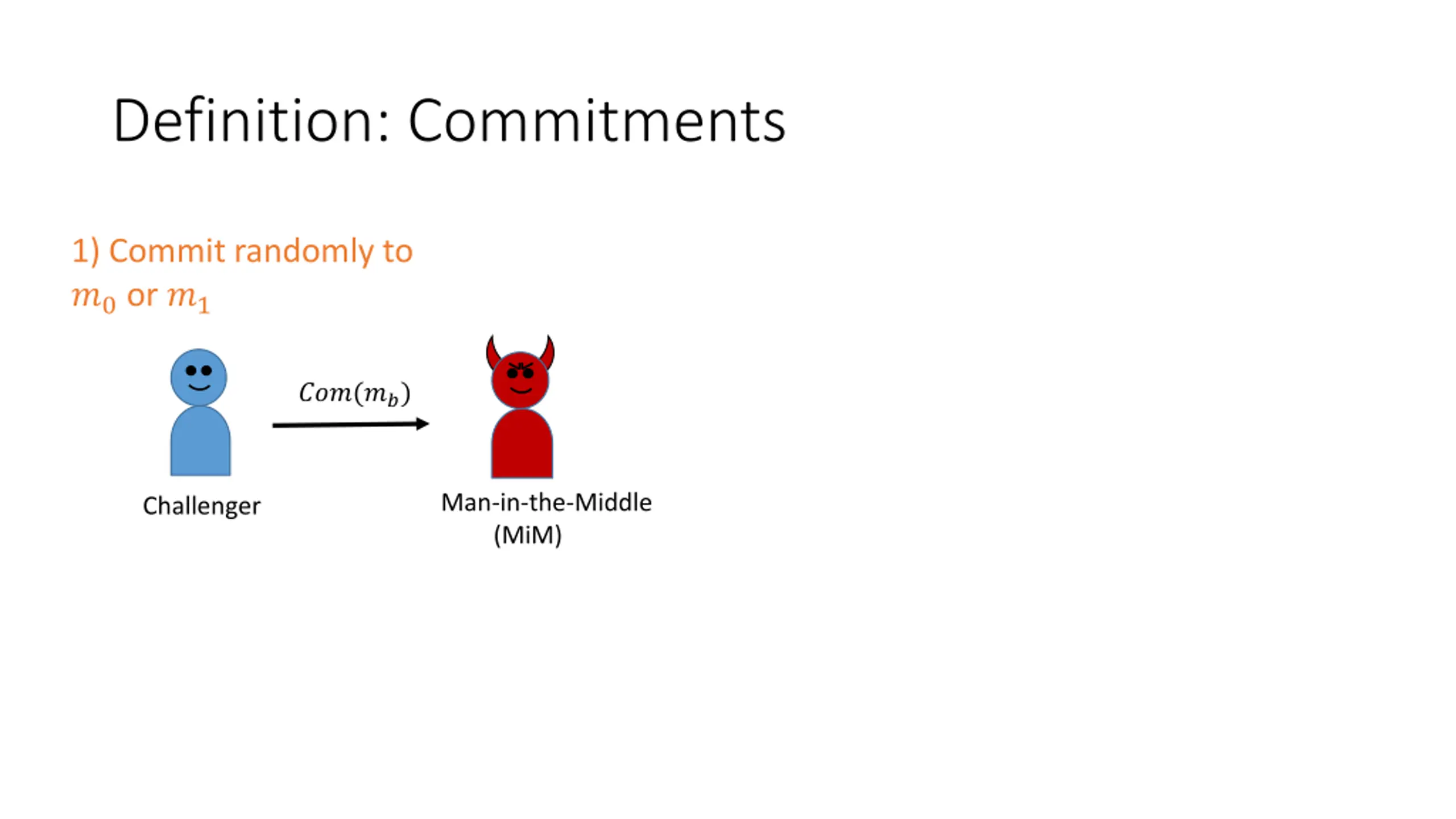 Definition: Commitments

1) Commit randomly to $m_0$ or $m_1$

$Com(m_b)$

Challenger

Man-in-the-Middle (MiM)